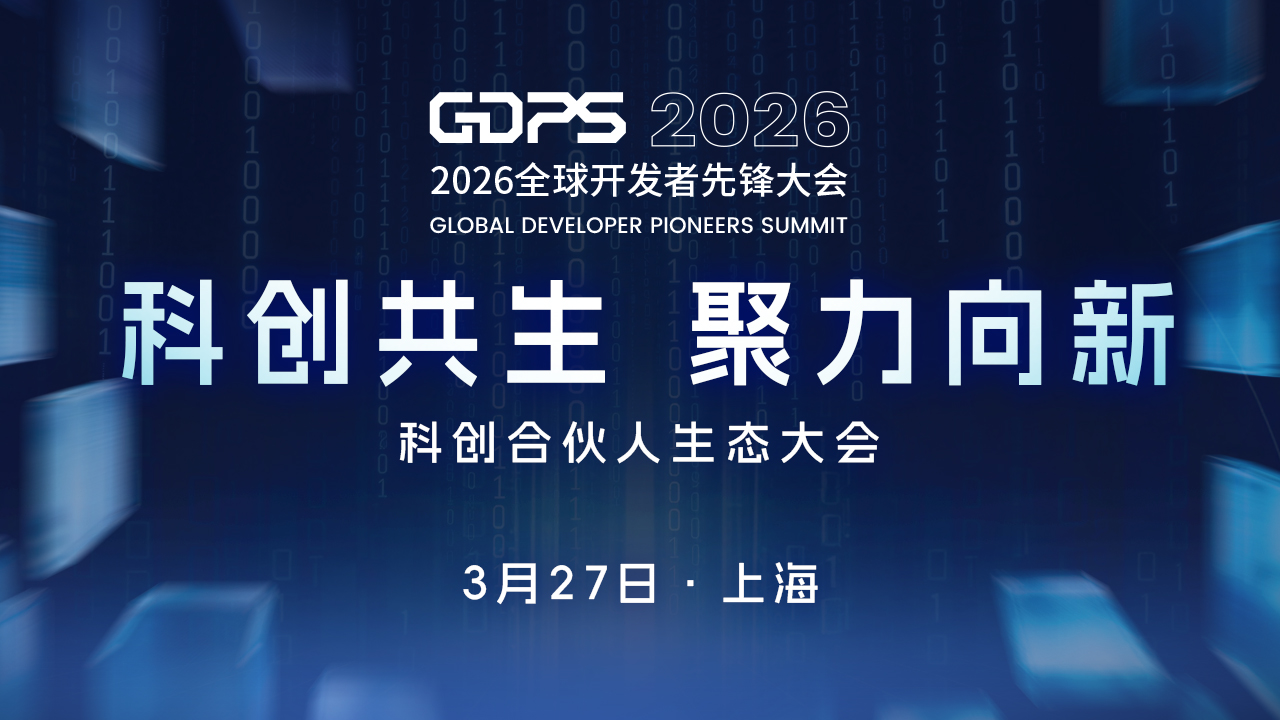 GDPS 2026
2026全球开发者先锋大会
GLOBAL DEVELOPER PIONEERS SUMMIT

科创共生 聚力向新

科创合伙人生态大会

3月27日 · 上海